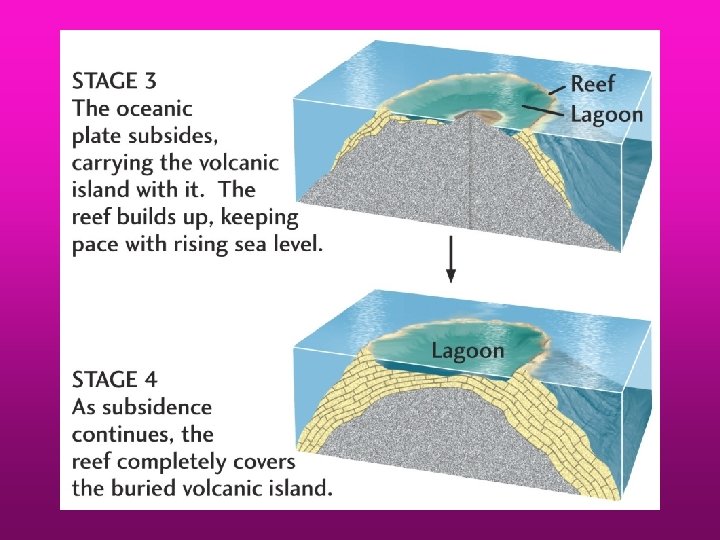 STAGE 3
The oceanic plate subsides, carrying the volcanic island with it. The reef builds up, keeping pace with rising sea level.

Reef
Lagoon

Lagoon

STAGE 4
As subsidence continues, the reef completely covers the buried volcanic island.